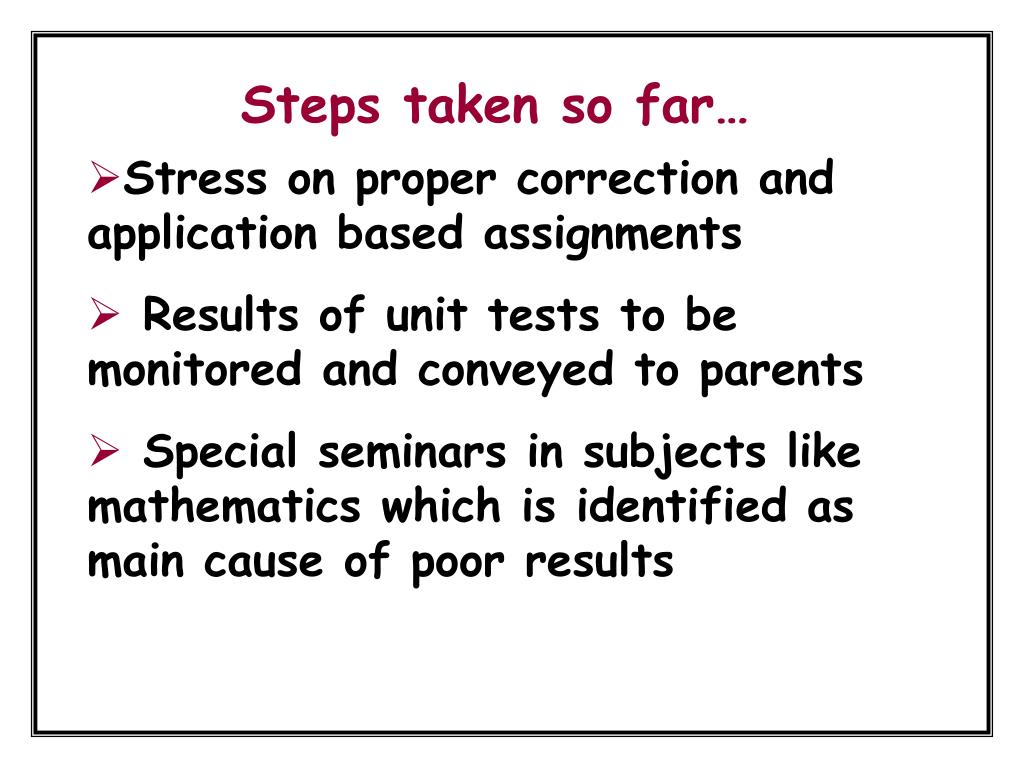 Steps taken so far…

➢Stress on proper correction and application based assignments

➢ Results of unit tests to be monitored and conveyed to parents

➢ Special seminars in subjects like mathematics which is identified as main cause of poor results